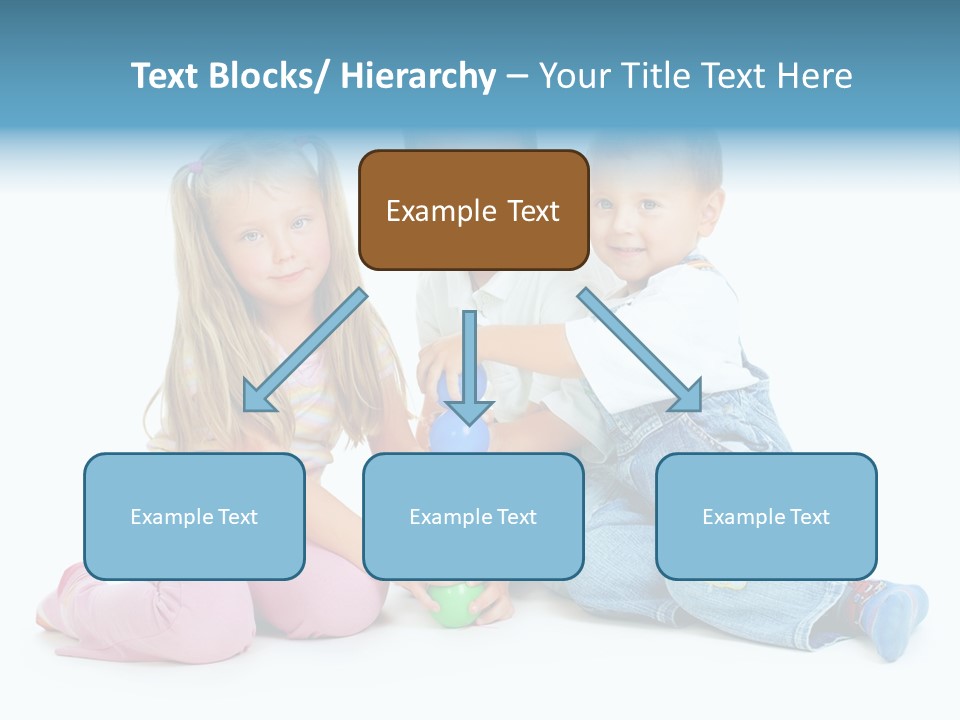 Text Blocks/ Hierarchy – Your Title Text Here

Example Text

Example Text

Example Text

Example Text